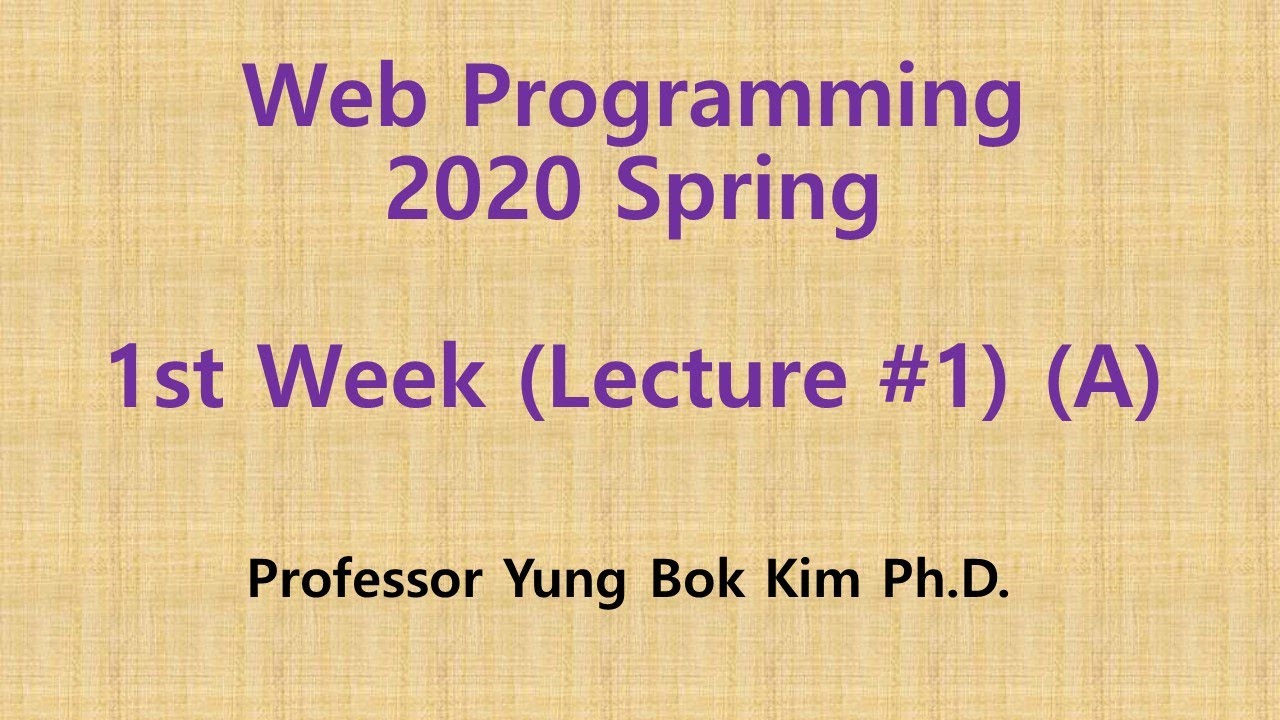 Web Programming
2020 Spring

1st Week (Lecture #1) (A)

Professor Yung Bok Kim Ph.D.